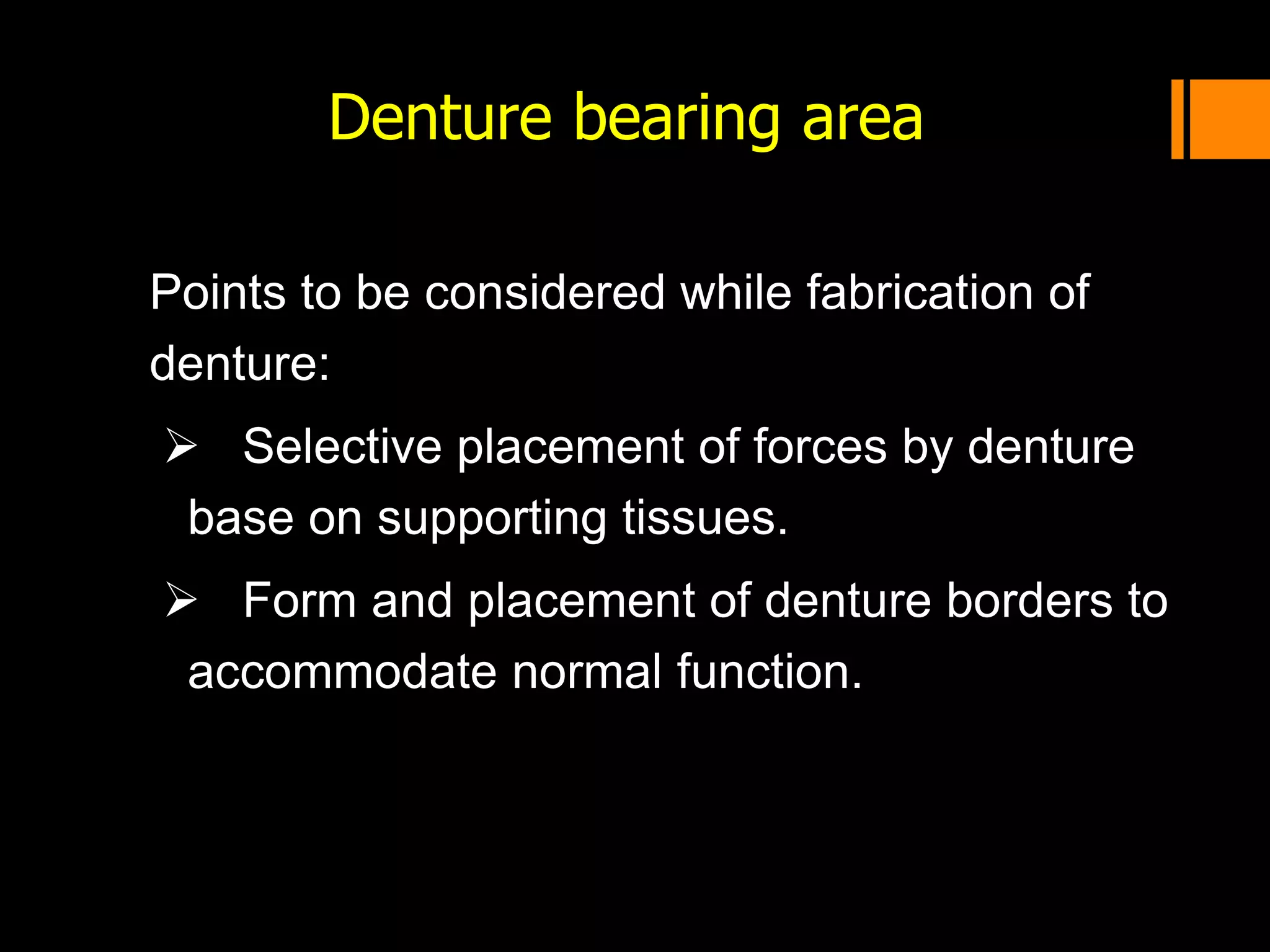 Denture bearing area

Points to be considered while fabrication of denture:

➢ Selective placement of forces by denture base on supporting tissues.

➢ Form and placement of denture borders to accommodate normal function.